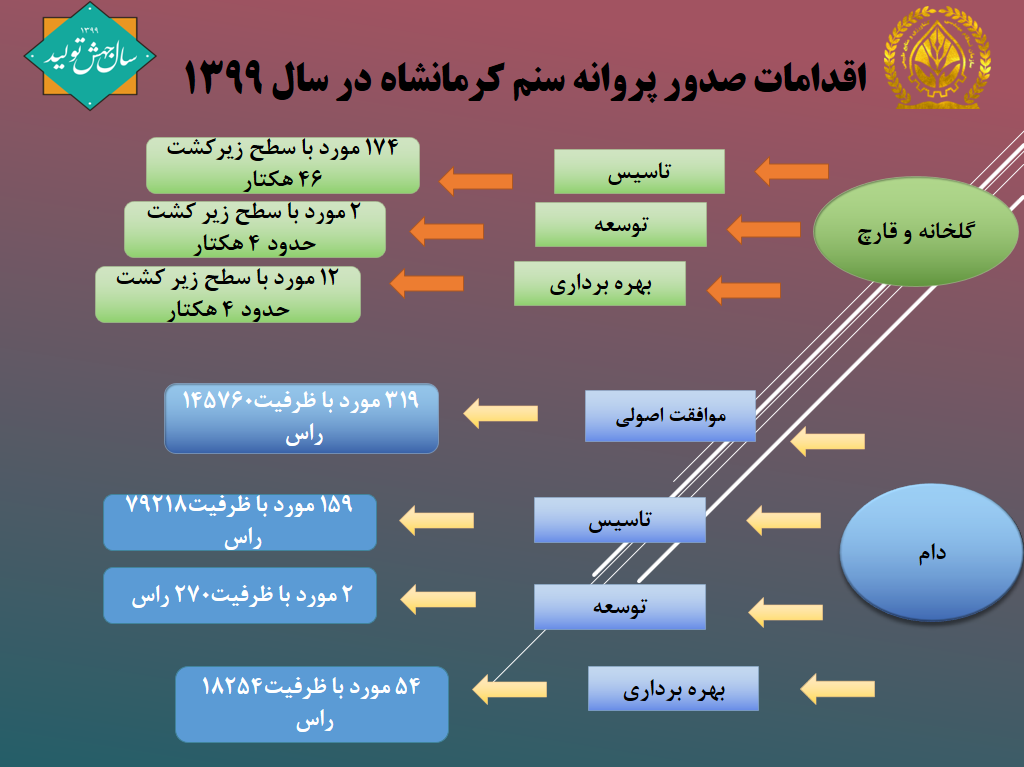 ۱۳۹۹
سال جهش تولید

اقدامات صدور پروانه سنم کرمانشاه در سال ۱۳۹۹

گلخانه و قارچ

تاسیس
۱۷۴ مورد با سطح زیرکشت ۴۶ هکتار

توسعه
۲ مورد با سطح زیر کشت حدود ۴ هکتار

بهره برداری
۱۲ مورد با سطح زیر کشت حدود ۴ هکتار

دام

موافقت اصولی
۳۱۹ مورد با ظرفیت۱۴۵۷۶۰ راس

تاسیس
۱۵۹ مورد با ظرفیت۷۹۲۱۸ راس

توسعه
۲ مورد با ظرفیت۲۷۰ راس

بهره برداری
۵۴ مورد با ظرفیت۱۸۲۵۴ راس